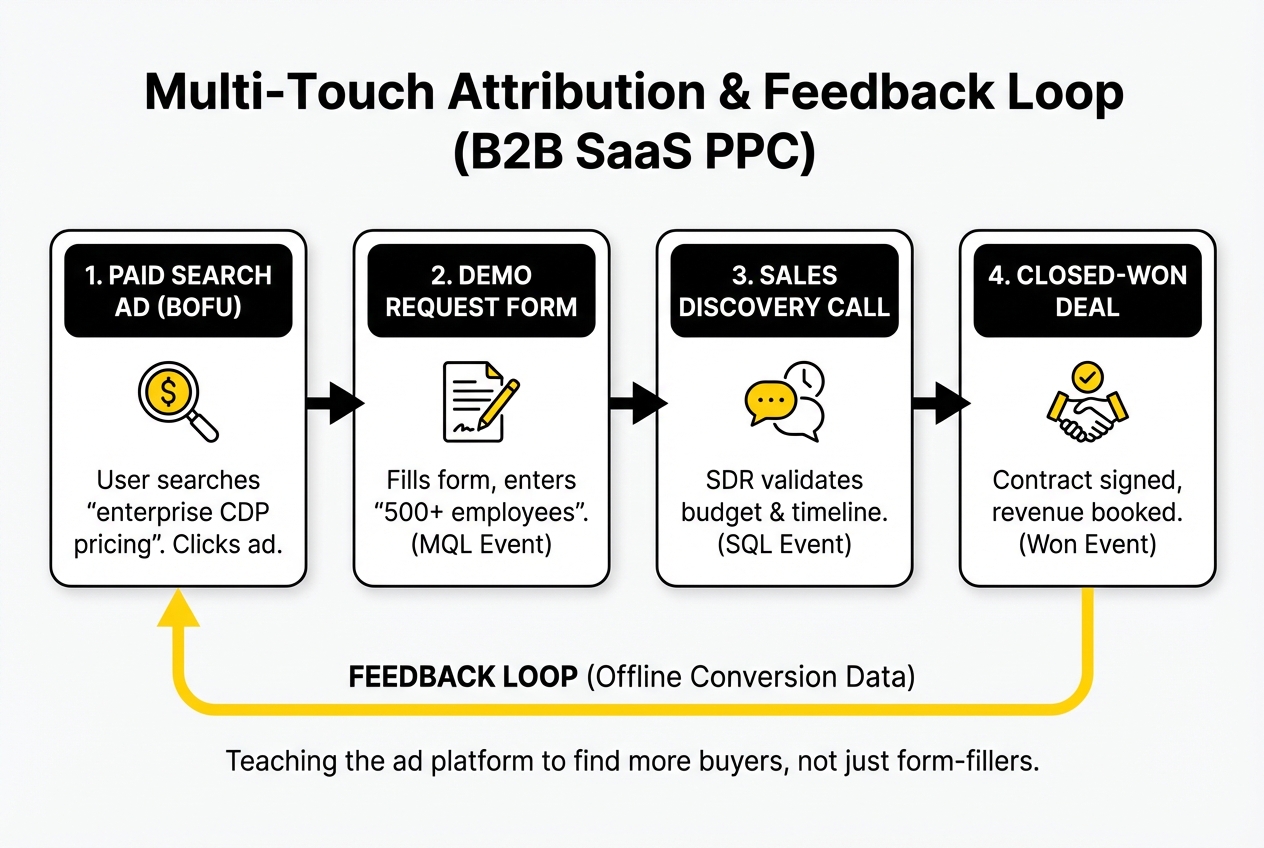 Multi-Touch Attribution & Feedback Loop
(B2B SaaS PPC)

1. PAID SEARCH AD (BOFU)

User searches “enterprise CDP pricing”. Clicks ad.

2. DEMO REQUEST FORM

Fills form, enters “500+ employees”. (MQL Event)

3. SALES DISCOVERY CALL

SDR validates budget & timeline. (SQL Event)

4. CLOSED-WON DEAL

Contract signed, revenue booked. (Won Event)

FEEDBACK LOOP (Offline Conversion Data)

Teaching the ad platform to find more buyers, not just form-fillers.